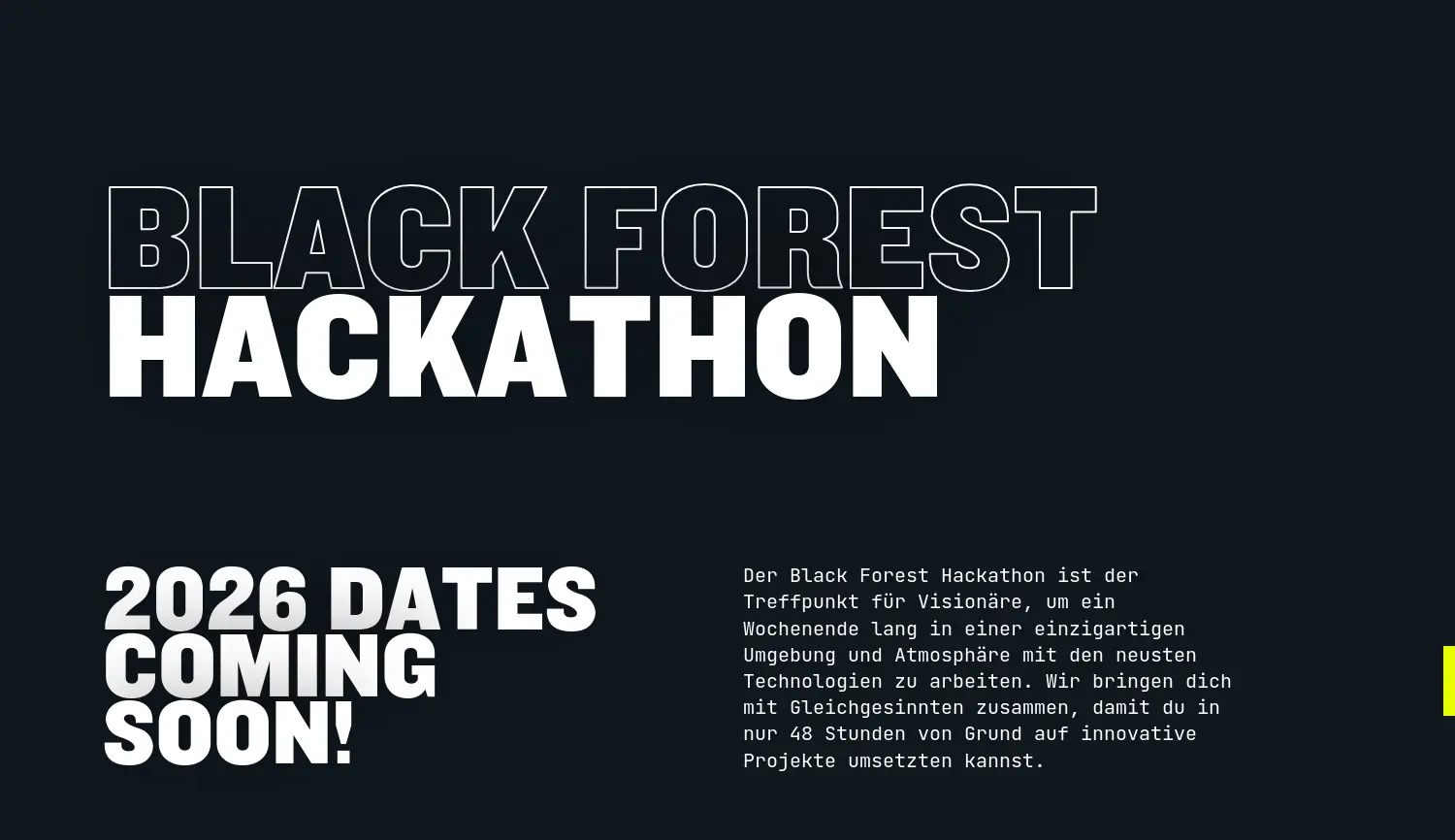 BLACK FOREST
HACKATHON

2026 DATES COMING SOON!

Der Black Forest Hackathon ist der Treffpunkt für Visionäre, um ein Wochenende lang in einer einzigartigen Umgebung und Atmosphäre mit den neusten Technologien zu arbeiten. Wir bringen dich mit Gleichgesinnten zusammen, damit du in nur 48 Stunden von Grund auf innovative Projekte umsetzten kannst.